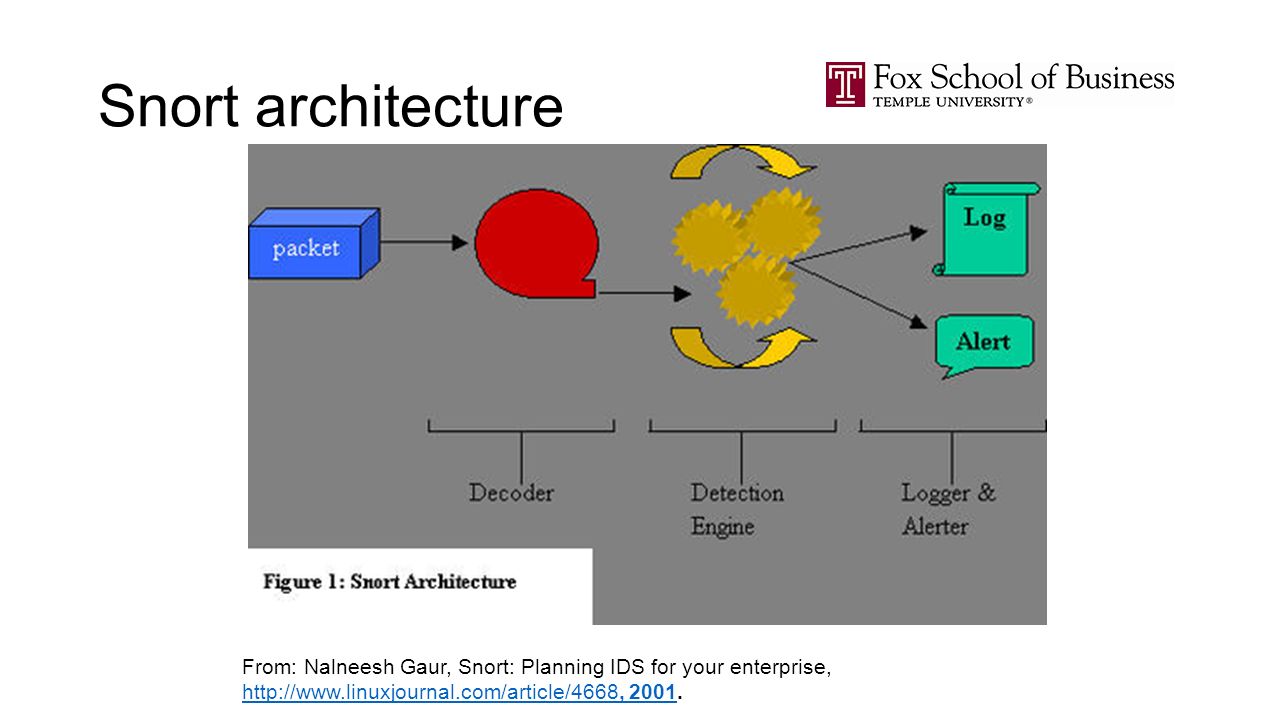 Snort architecture

Fox School of Business
TEMPLE UNIVERSITY®

packet

Log

Alert

Decoder

Detection Engine

Logger & Alerter

Figure 1: Snort Architecture

From: Nalneesh Gaur, Snort: Planning IDS for your enterprise, http://www.linuxjournal.com/article/4668, 2001.